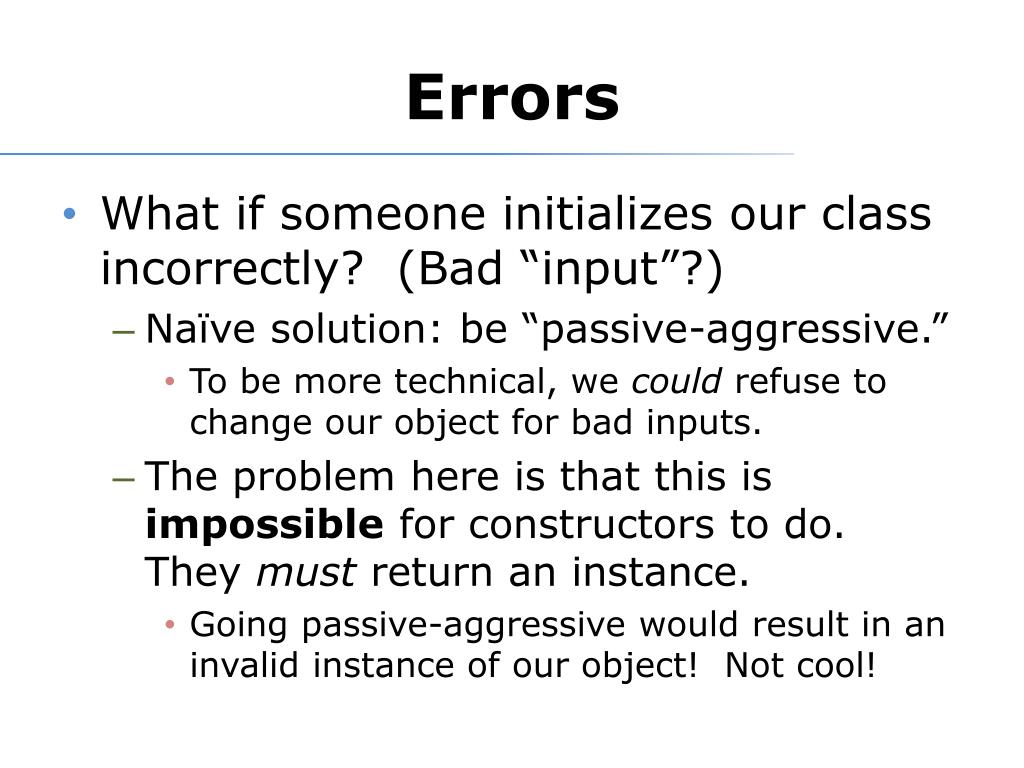 Errors

• What if someone initializes our class incorrectly?  (Bad “input”?)

– Naïve solution: be “passive-aggressive.”

• To be more technical, we could refuse to change our object for bad inputs.

– The problem here is that this is impossible for constructors to do. They must return an instance.

• Going passive-aggressive would result in an invalid instance of our object!  Not cool!